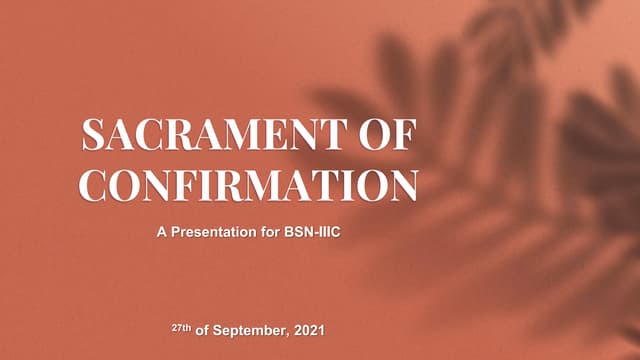 SACRAMENT OF CONFIRMATION

A Presentation for BSN-IIIC

27th of September, 2021